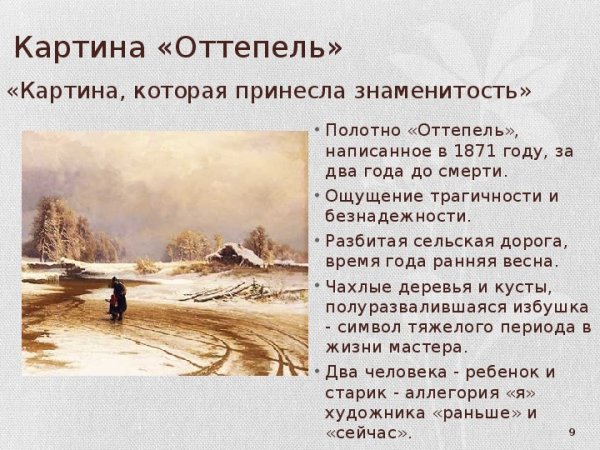 Картина «Оттепель»

«Картина, которая принесла знаменитость»

• Полотно «Оттепель», написанное в 1871 году, за два года до смерти.
• Ощущение трагичности и безнадежности.
• Разбитая сельская дорога, время года ранняя весна.
• Чахлые деревья и кусты, полуразвалившаяся избушка - символ тяжелого периода в жизни мастера.
• Два человека - ребенок и старик - аллегория «я» художника «раньше» и «сейчас».

9